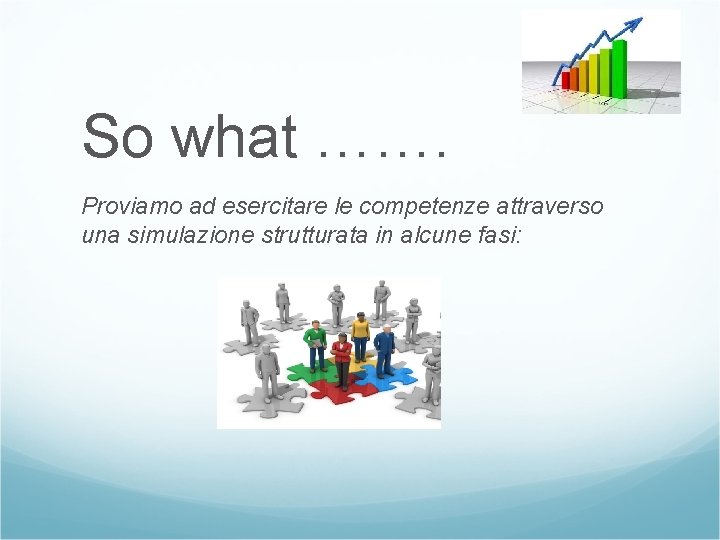 So what …….

Proviamo ad esercitare le competenze attraverso una simulazione strutturata in alcune fasi: